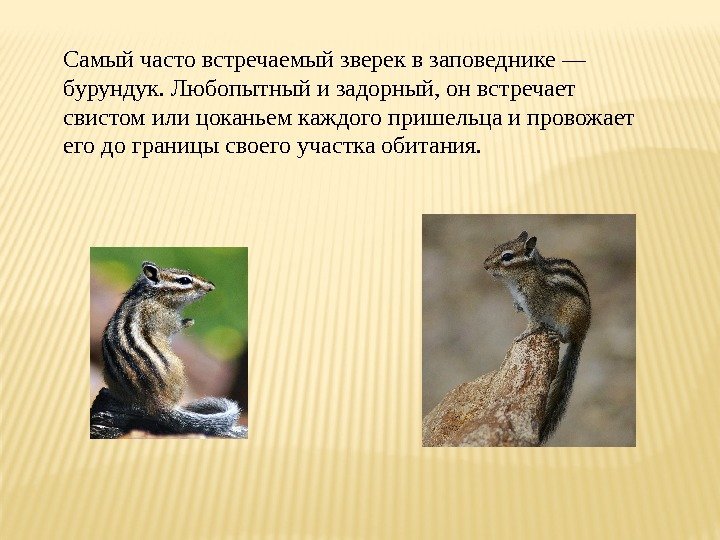 Самый часто встречаемый зверек в заповеднике — бурундук. Любопытный и задорный, он встречает свистом или цоканьем каждого пришельца и провожает его до границы своего участка обитания.